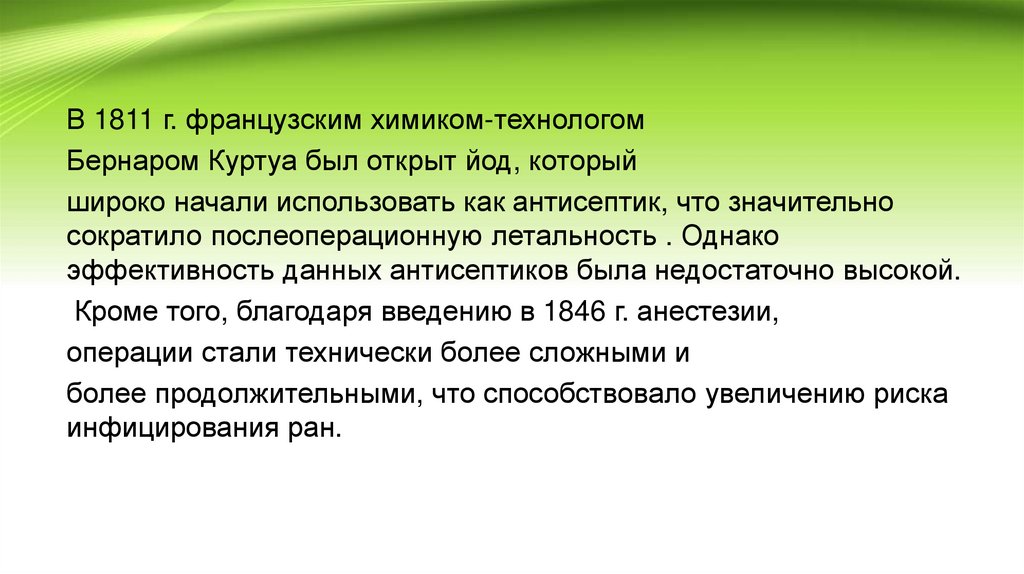 В 1811 г. французским химиком-технологом

Бернаром Куртуа был открыт йод, который

широко начали использовать как антисептик, что значительно сократило послеоперационную летальность . Однако эффективность данных антисептиков была недостаточно высокой.

Кроме того, благодаря введению в 1846 г. анестезии,

операции стали технически более сложными и

более продолжительными, что способствовало увеличению риска инфицирования ран.